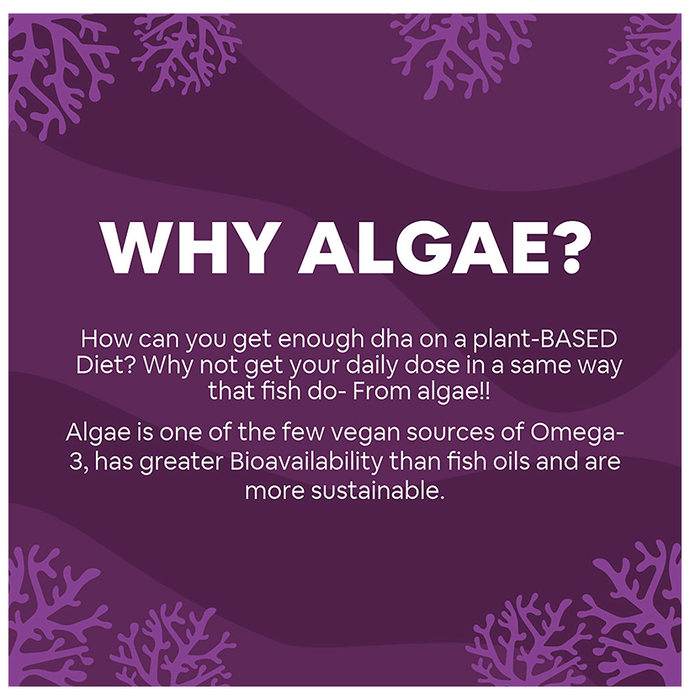 WHY ALGAE?

How can you get enough dha on a plant-BASED Diet? Why not get your daily dose in a same way that fish do- From algae!!

Algae is one of the few vegan sources of Omega-3, has greater Bioavailability than fish oils and are more sustainable.